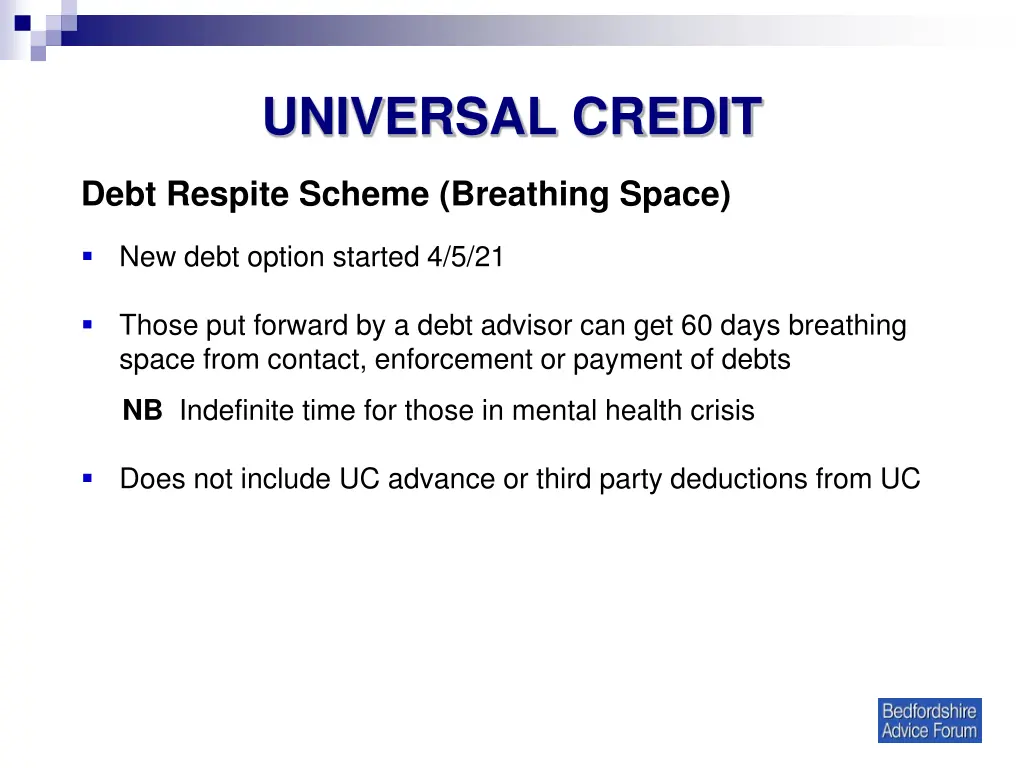 UNIVERSAL CREDIT

Debt Respite Scheme (Breathing Space)

▪ New debt option started 4/5/21

▪ Those put forward by a debt advisor can get 60 days breathing space from contact, enforcement or payment of debts

NB Indefinite time for those in mental health crisis

▪ Does not include UC advance or third party deductions from UC

Bedfordshire Advice Forum